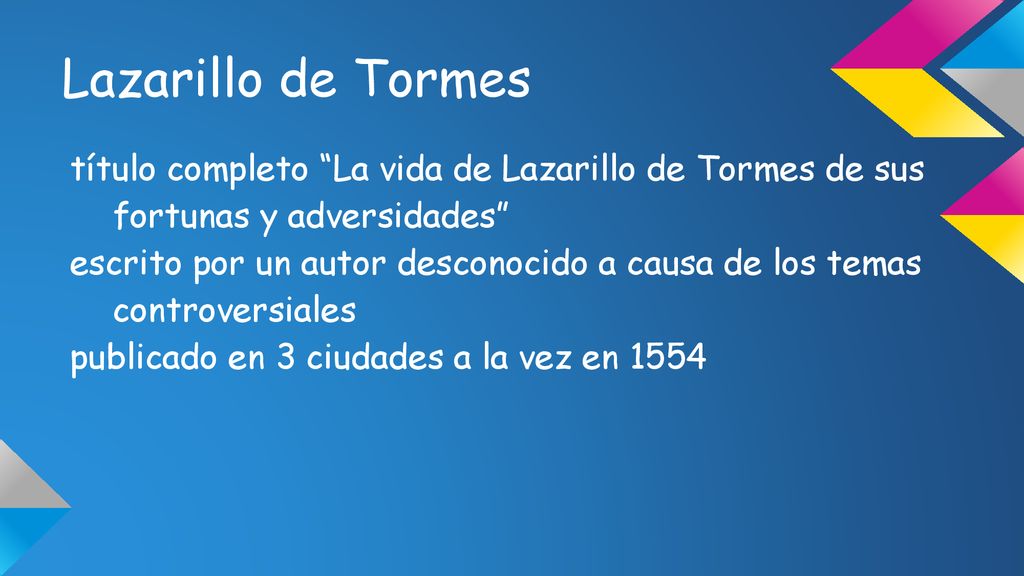 Lazarillo de Tormes

título completo “La vida de Lazarillo de Tormes de sus fortunas y adversidades”
escrito por un autor desconocido a causa de los temas controversiales
publicado en 3 ciudades a la vez en 1554